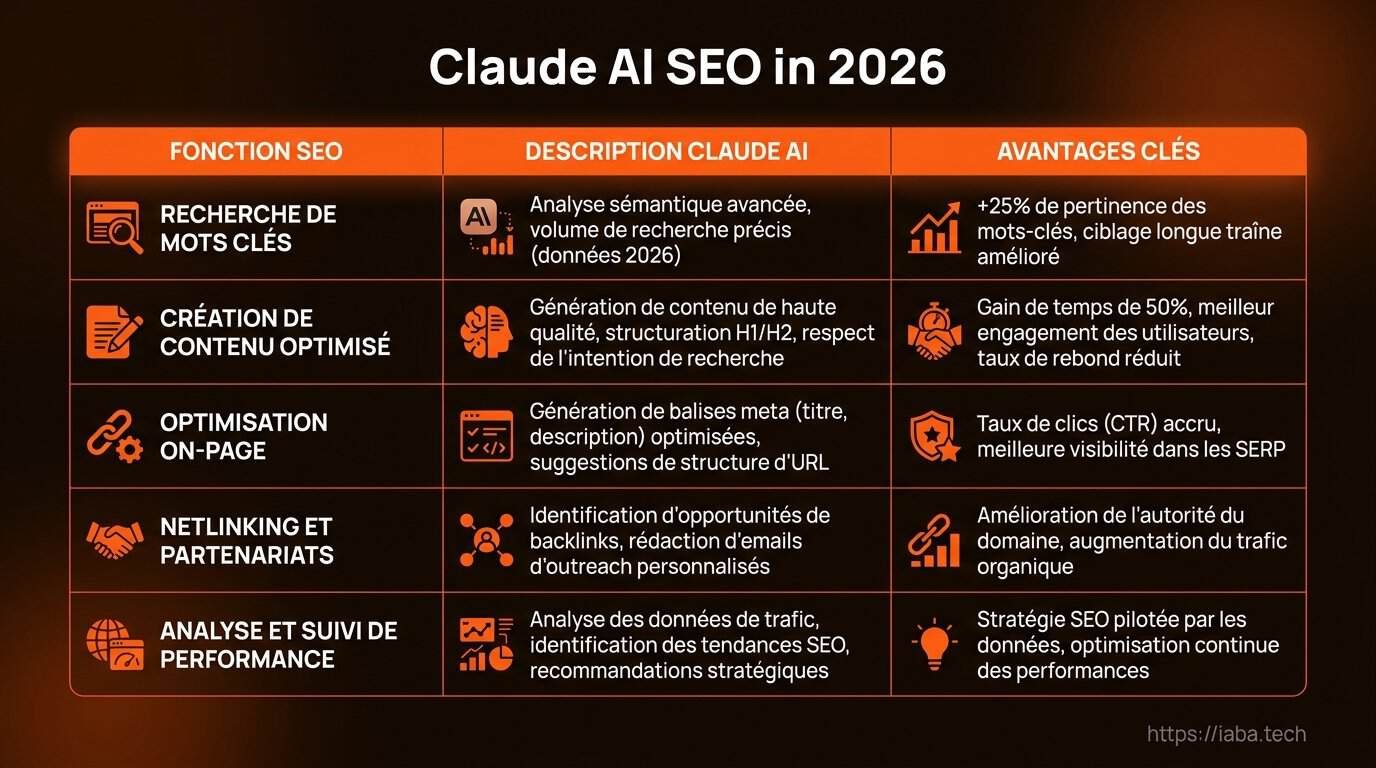 Claude AI SEO in 2026

| FONCTION SEO | DESCRIPTION CLAUDE AI | AVANTAGES CLÉS |
|---|---|---|
| RECHERCHE DE MOTS CLÉS | AI Analyse sémantique avancée, volume de recherche précis (données 2026) | +25% de pertinence des mots-clés, ciblage longue traîne amélioré |
| CRÉATION DE CONTENU OPTIMISÉ | Génération de contenu de haute qualité, structuration H1/H2, respect de l'intention de recherche | Gain de temps de 50%, meilleur engagement des utilisateurs, taux de rebond réduit |
| OPTIMISATION ON-PAGE | Génération de balises meta (titre, description) optimisées, suggestions de structure d'URL | Taux de clics (CTR) accru, meilleure visibilité dans les SERP |
| NETLINKING ET PARTENARIATS | Identification d'opportunités de backlinks, rédaction d'emails d'outreach personnalisés | Amélioration de l'autorité du domaine, augmentation du trafic organique |
| ANALYSE ET SUIVI DE PERFORMANCE | Analyse des données de trafic, identification des tendances SEO, recommandations stratégiques | Stratégie SEO pilotée par les données, optimisation continue des performances |

https://iaba.tech